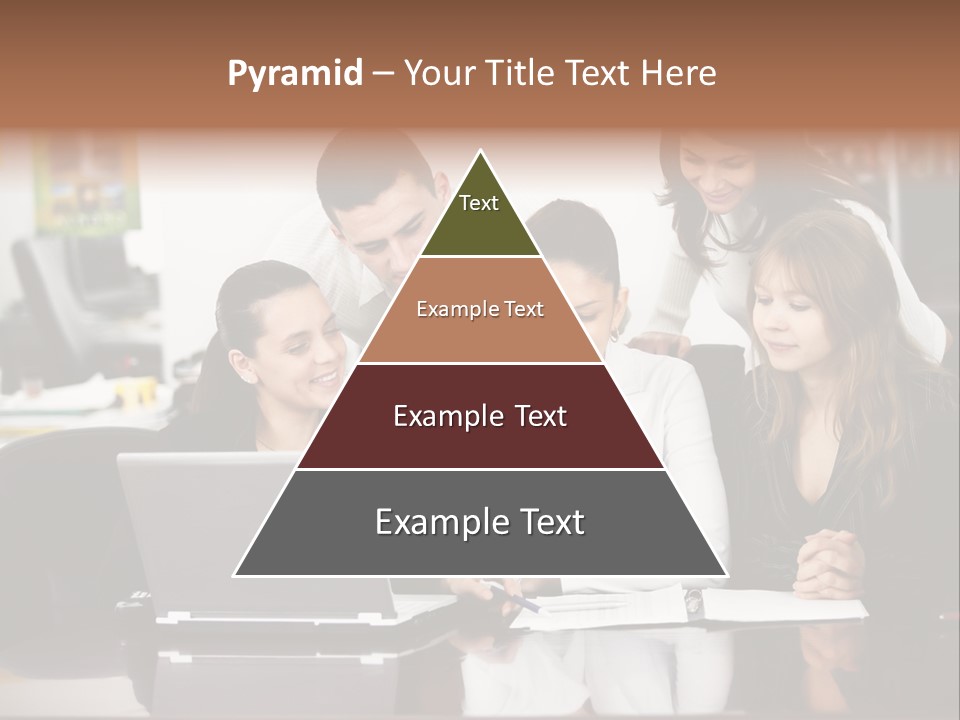 Pyramid – Your Title Text Here

Text

Example Text

Example Text

Example Text